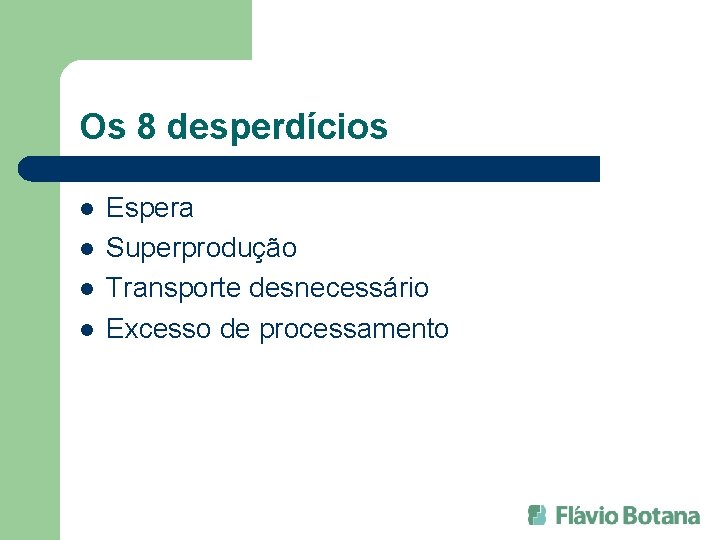 Os 8 desperdícios

- Espera
- Superprodução
- Transporte desnecessário
- Excesso de processamento

Flávio Botana